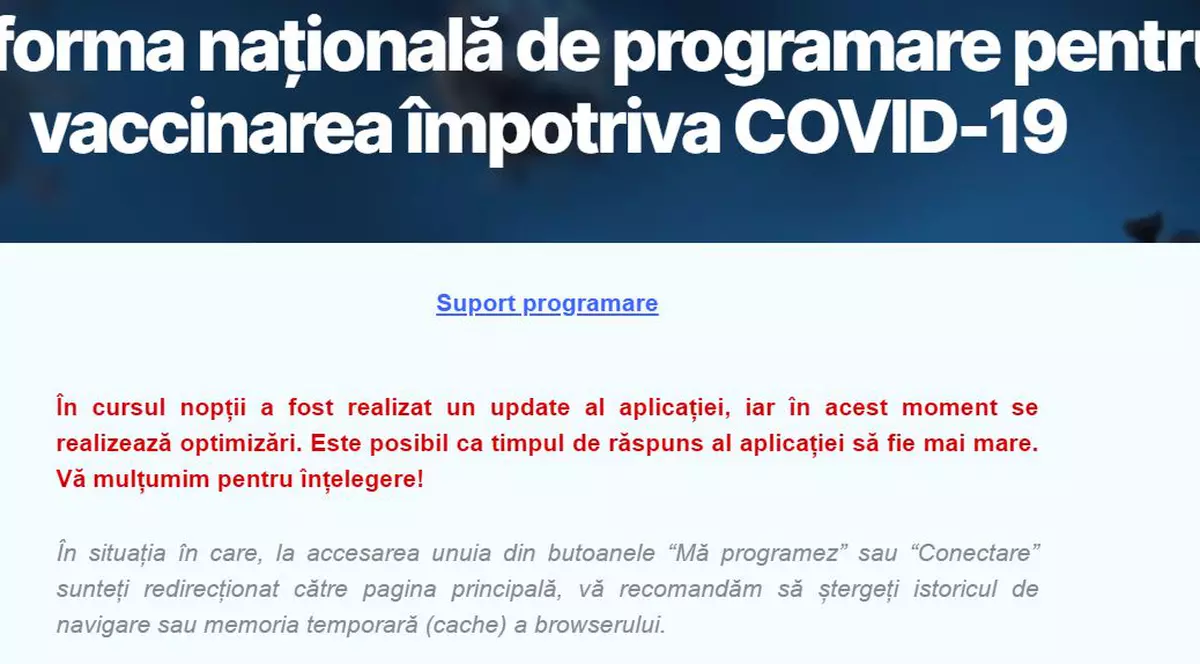 forma națională de programare pentru vaccinarea împotriva COVID-19

Suport programare

În cursul nopții a fost realizat un update al aplicației, iar în acest moment se realizează optimizări. Este posibil ca timpul de răspuns al aplicației să fie mai mare. Vă mulțumim pentru înțelegere!

În situația în care, la accesarea unuia din butoanele “Mă programez” sau “Conectare” sunteți redirecționat către pagina principală, vă recomandăm să ștergeți istoricul de navigare sau memoria temporară (cache) a browserului.